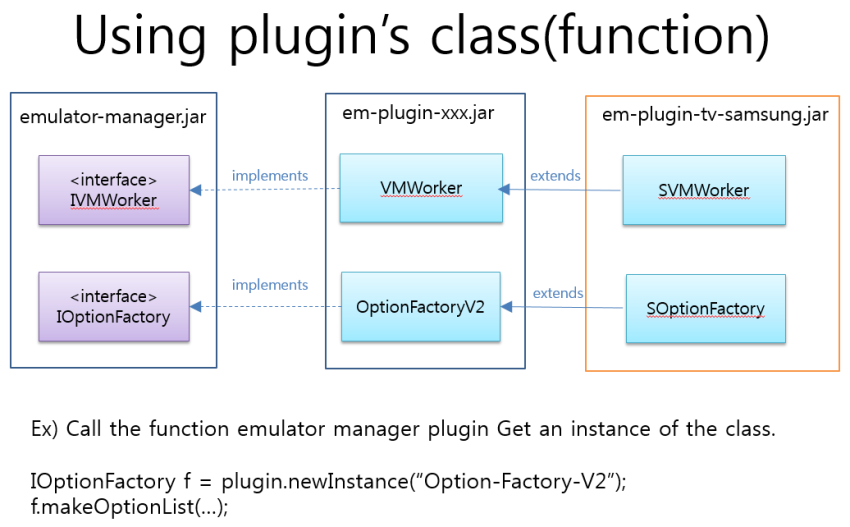 Using plugin's class(function)

emulator-manager.jar

<interface>
IVMWorker

<interface>
IOptionFactory

implements

implements

em-plugin-xxx.jar

VMWorker

OptionFactoryV2

extends

extends

em-plugin-tv-samsung.jar

SVMWorker

SOptionFactory

Ex) Call the function emulator manager plugin Get an instance of the class.

IOptionFactory f = plugin.newInstance("Option-Factory-V2");
f.makeOptionList(...);